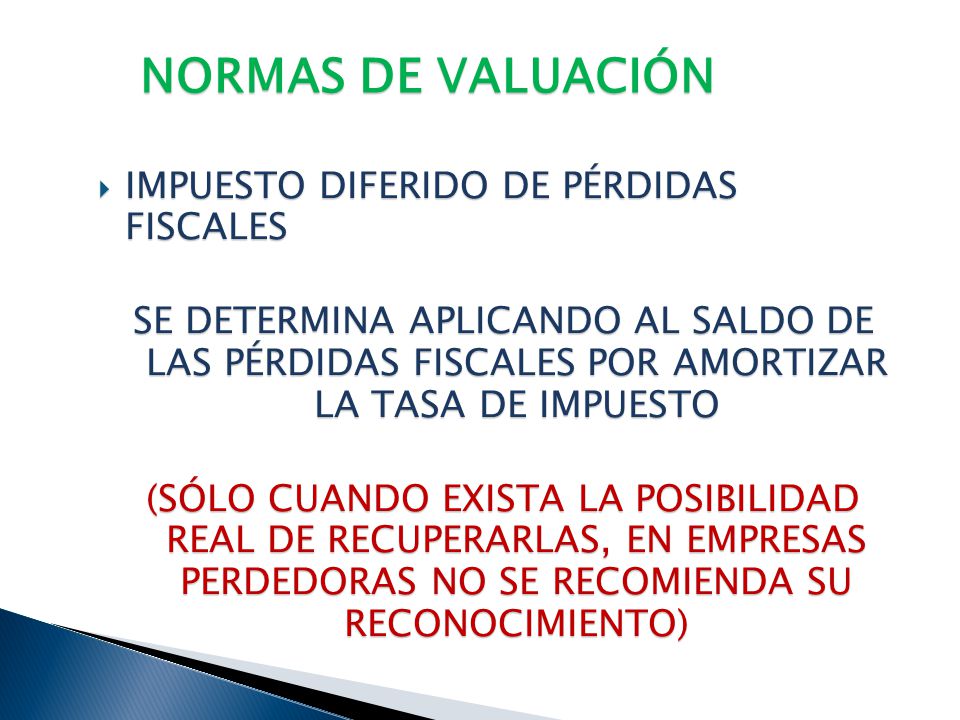 NORMAS DE VALUACIÓN

IMPUESTO DIFERIDO DE PÉRDIDAS FISCALES

SE DETERMINA APLICANDO AL SALDO DE LAS PÉRDIDAS FISCALES POR AMORTIZAR LA TASA DE IMPUESTO

(SÓLO CUANDO EXISTA LA POSIBILIDAD REAL DE RECUPERARLAS, EN EMPRESAS PERDEDORAS NO SE RECOMIENDA SU RECONOCIMIENTO)